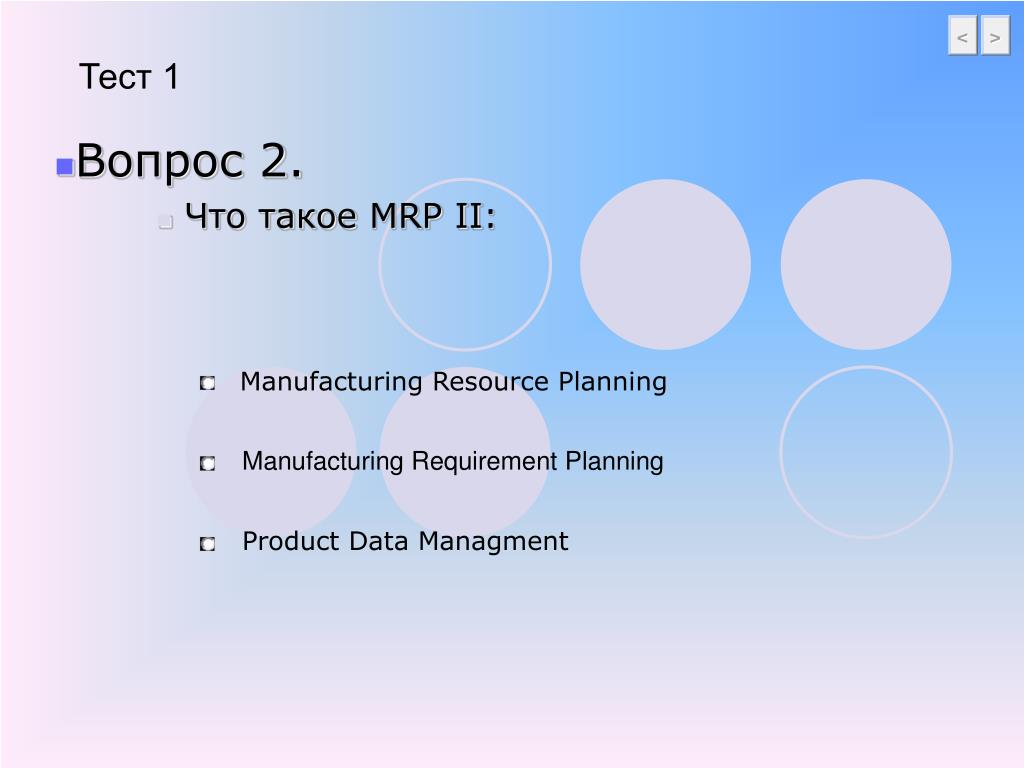 < >

Тест 1

Вопрос 2.

Что такое MRP II:

Manufacturing Resource Planning

Manufacturing Requirement Planning

Product Data Managment